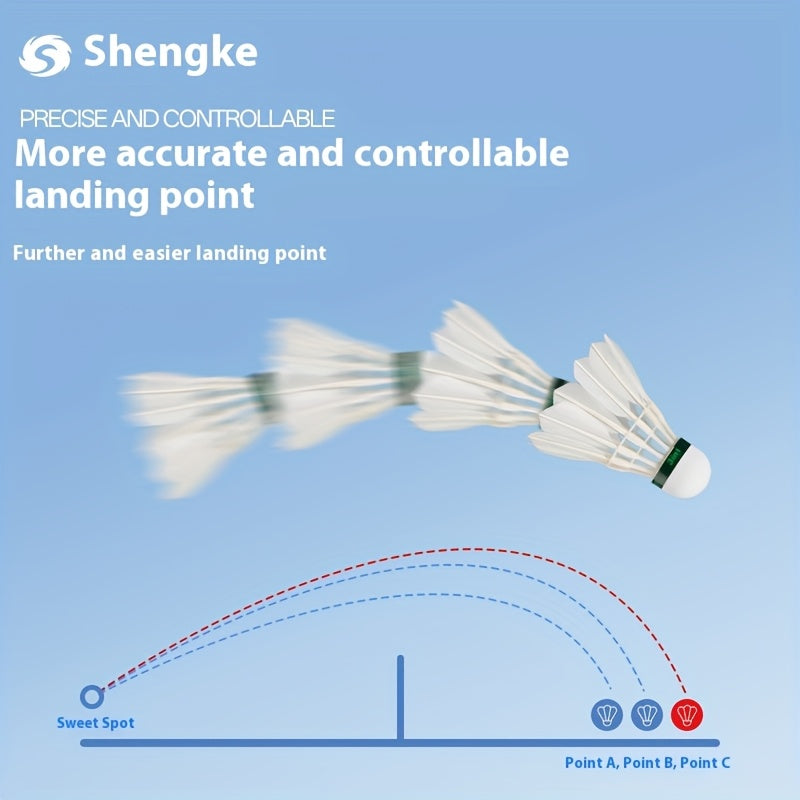 Shengke

PRECISE AND CONTROLLABLE

More accurate and controllable landing point

Further and easier landing point

Sweet Spot

Point A, Point B, Point C